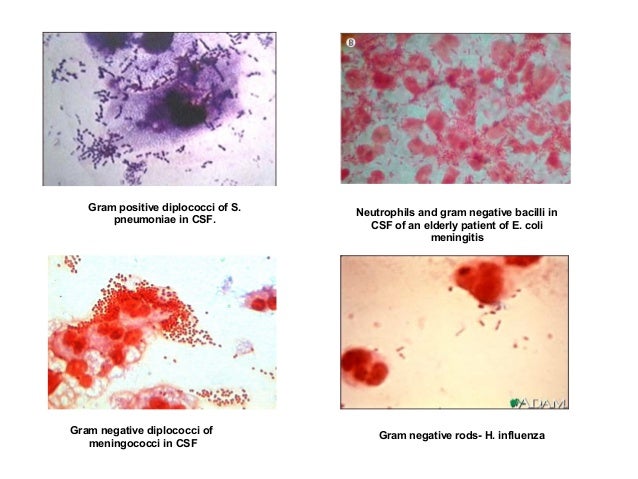 Gram positive diplococci of S. pneumoniae in CSF.

B

Neutrophils and gram negative bacilli in CSF of an elderly patient of E. coli meningitis

Gram negative diplococci of meningococci in CSF

ADAM

Gram negative rods- H. influenza